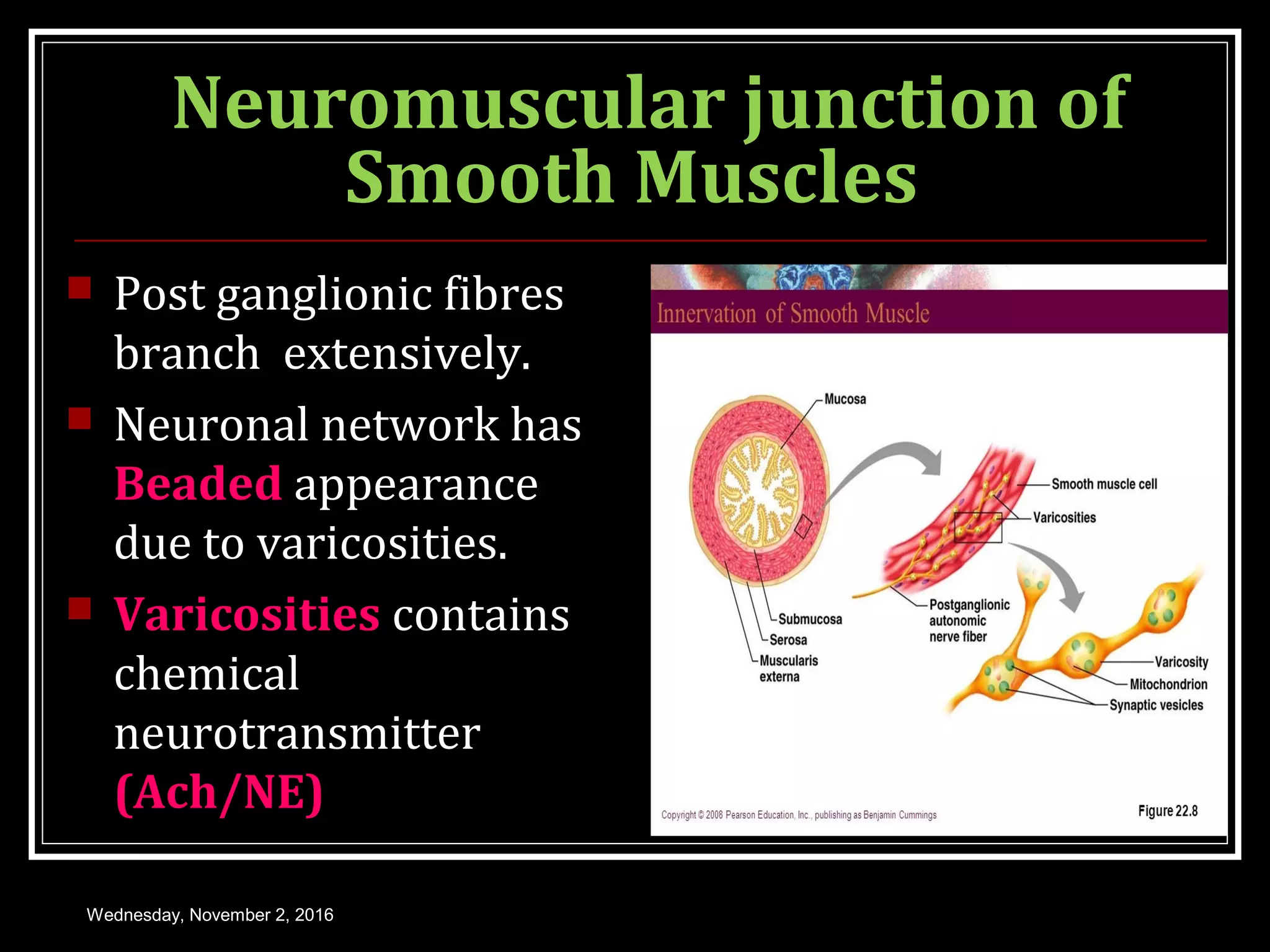 Neuromuscular junction of Smooth Muscles

Post ganglionic fibres branch extensively.

Neuronal network has Beaded appearance due to varicosities.

Varicosities contains chemical neurotransmitter (Ach/NE)

Innervation of Smooth Muscle

Mucosa

Smooth muscle cell

Varicosities

Submucosa

Serosa

Muscularis externa

Postganglionic autonomic nerve fiber

Varicosity

Mitochondrion

Synaptic vesicles

Copyright © 2008 Pearson Education, Inc., publishing as Benjamin Cummings

Figure 22.8

Wednesday, November 2, 2016